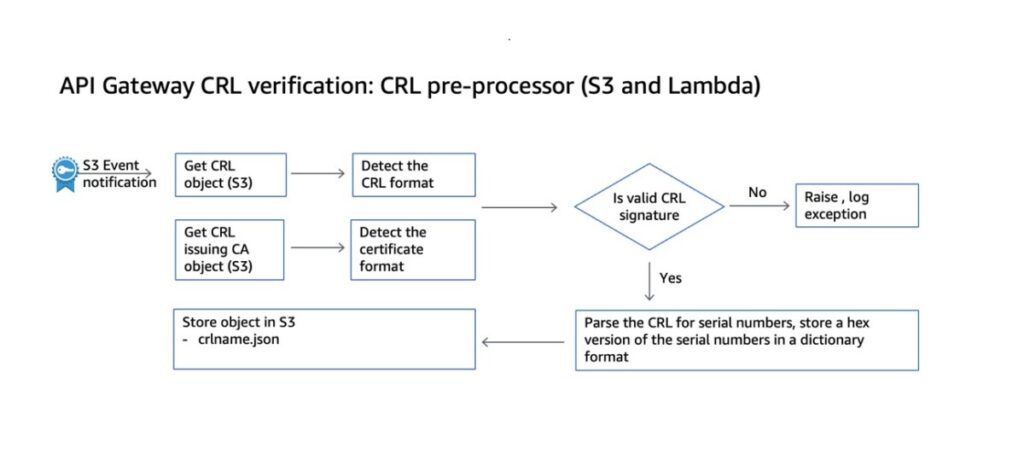 API Gateway CRL verification: CRL pre-processor (S3 and Lambda)

S3 Event notification

Get CRL object (S3)

Detect the CRL format

Get CRL issuing CA object (S3)

Detect the certificate format

Is valid CRL signature

No

Raise , log exception

Yes

Parse the CRL for serial numbers, store a hex version of the serial numbers in a dictionary format

Store object in S3
- crlname.json